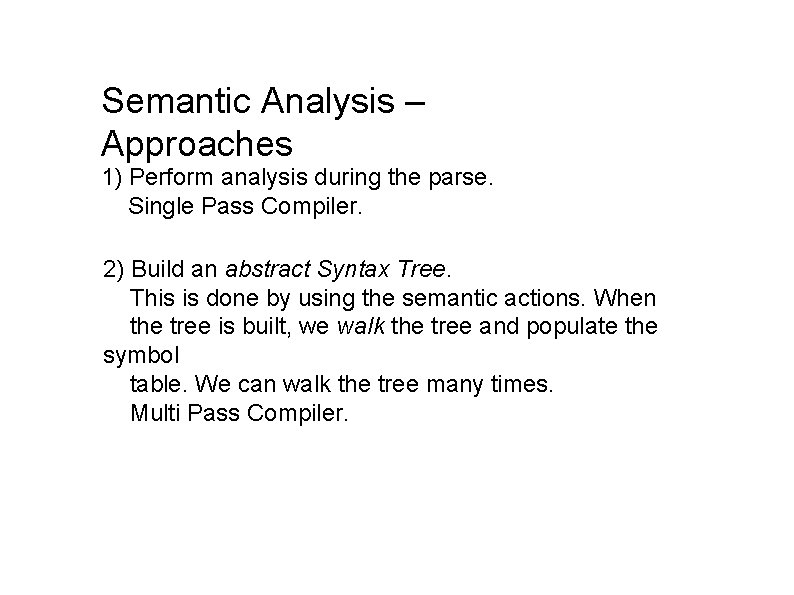 Semantic Analysis – Approaches

1) Perform analysis during the parse.
Single Pass Compiler.

2) Build an abstract Syntax Tree.
This is done by using the semantic actions. When the tree is built, we walk the tree and populate the symbol table. We can walk the tree many times.
Multi Pass Compiler.